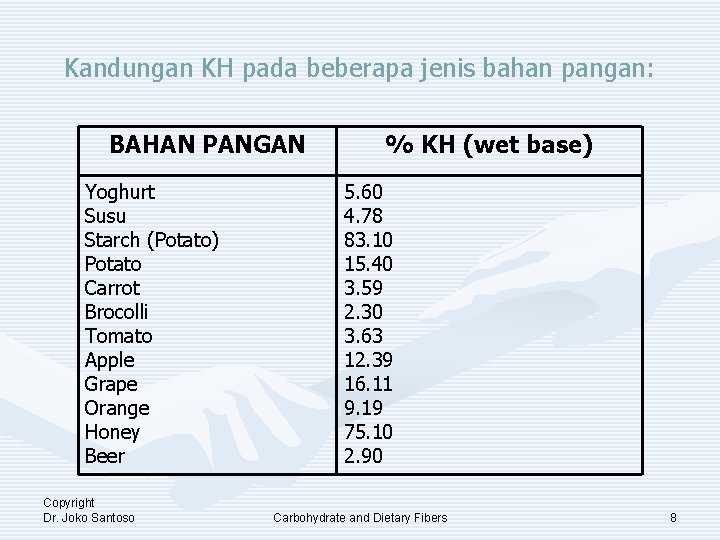 Kandungan KH pada beberapa jenis bahan pangan:

| BAHAN PANGAN | % KH (wet base) |
|---|---|
| Yoghurt | 5.60 |
| Susu | 4.78 |
| Starch (Potato) | 83.10 |
| Potato | 15.40 |
| Carrot | 3.59 |
| Brocolli | 2.30 |
| Tomato | 3.63 |
| Apple | 12.39 |
| Grape | 16.11 |
| Orange | 9.19 |
| Honey | 75.10 |
| Beer | 2.90 |

Copyright
Dr. Joko Santoso

Carbohydrate and Dietary Fibers

8